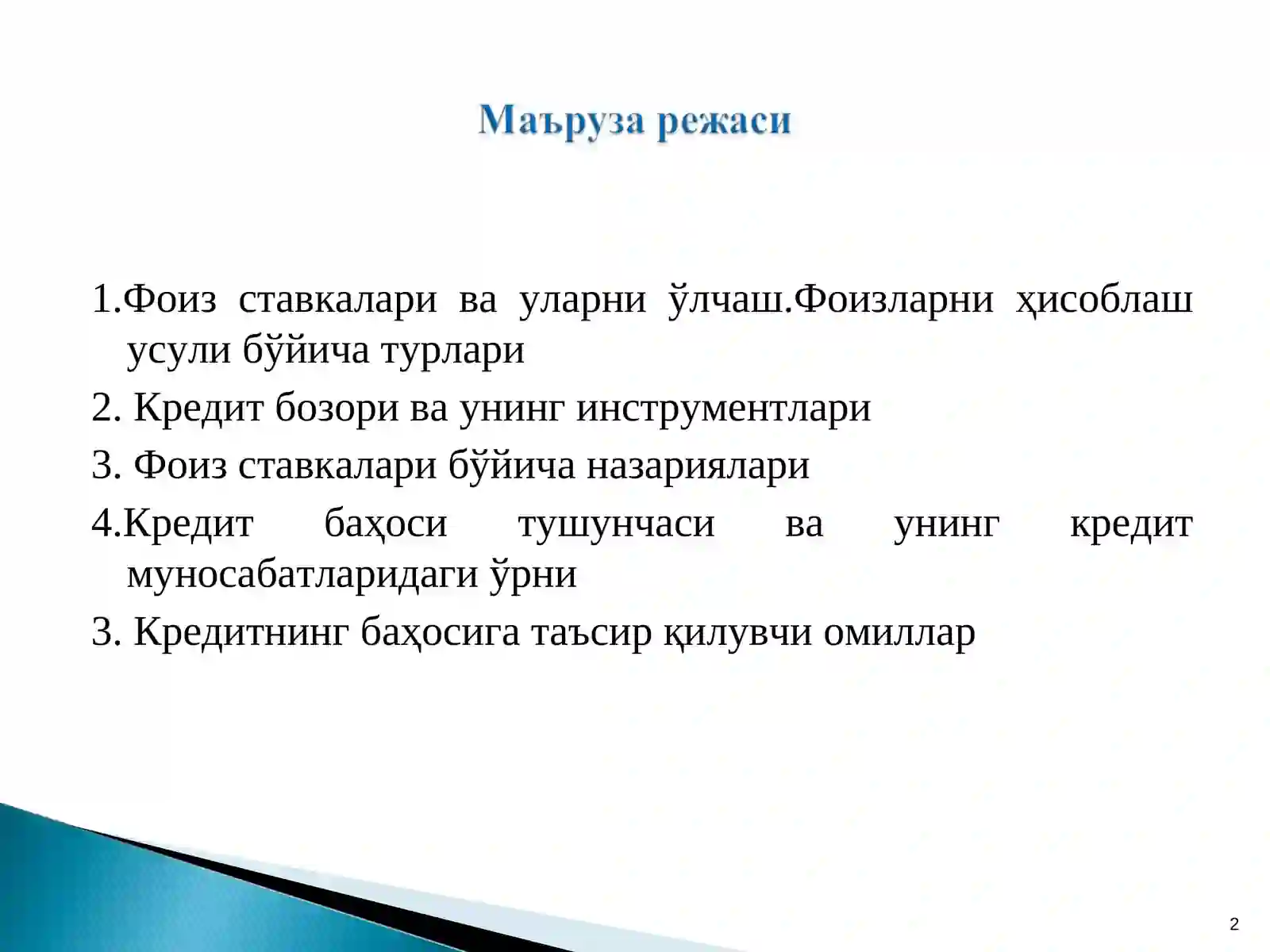 Маъруза режаси

1.Фоиз ставкалари ва уларни ўлчаш.Фоизларни ҳисоблаш усули бўйича турлари

2. Кредит бозори ва унинг инструментлари

3. Фоиз ставкалари бўйича назариялари

4.Кредит баҳоси тушунчаси ва унинг кредит муносабатларидаги ўрни

3. Кредитнинг баҳосига таъсир қилувчи омиллар

2